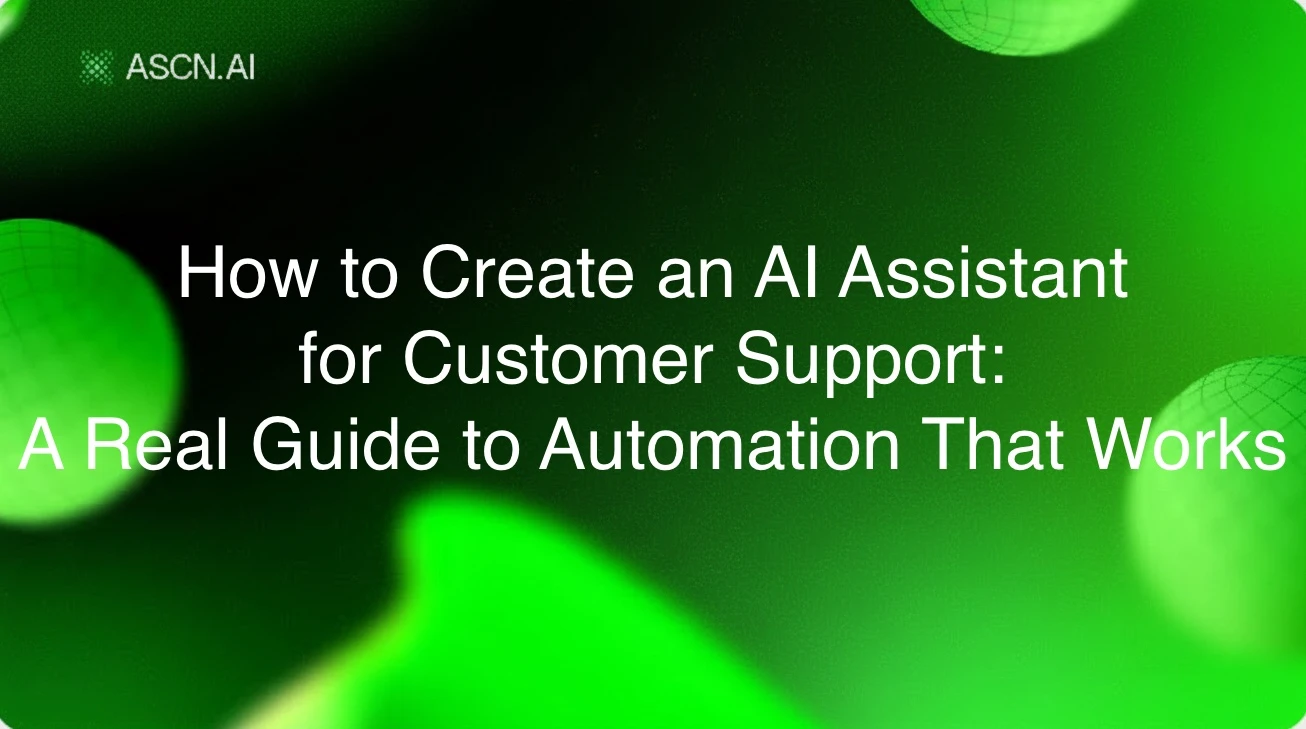 ASCN.AI

How to Create an AI Assistant for Customer Support: A Real Guide to Automation That Works